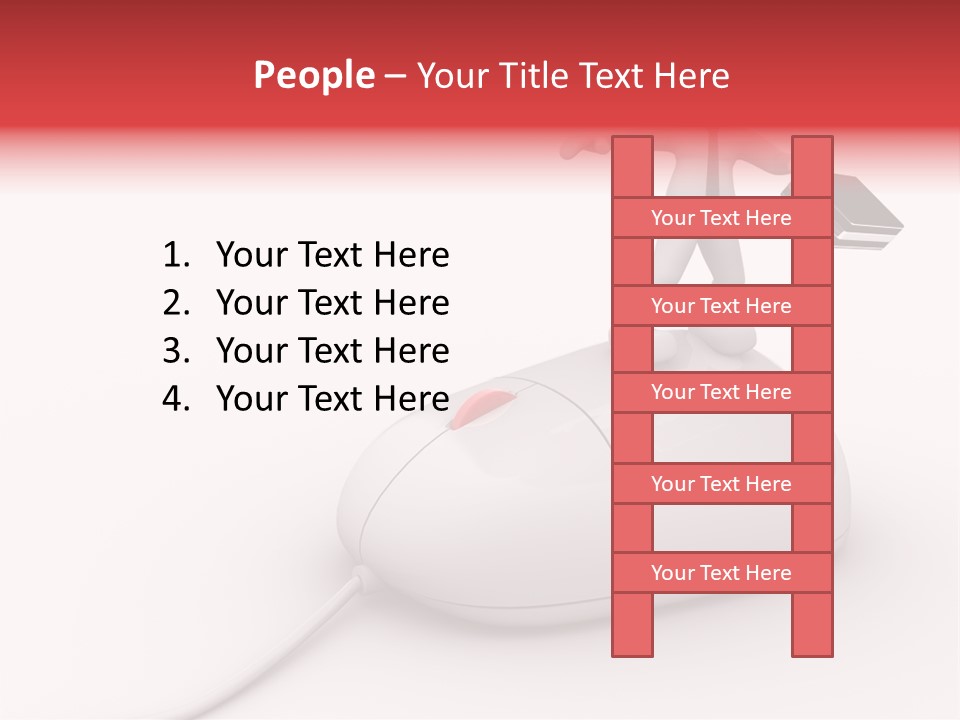 People – Your Title Text Here

1. Your Text Here
2. Your Text Here
3. Your Text Here
4. Your Text Here

Your Text Here

Your Text Here

Your Text Here

Your Text Here

Your Text Here